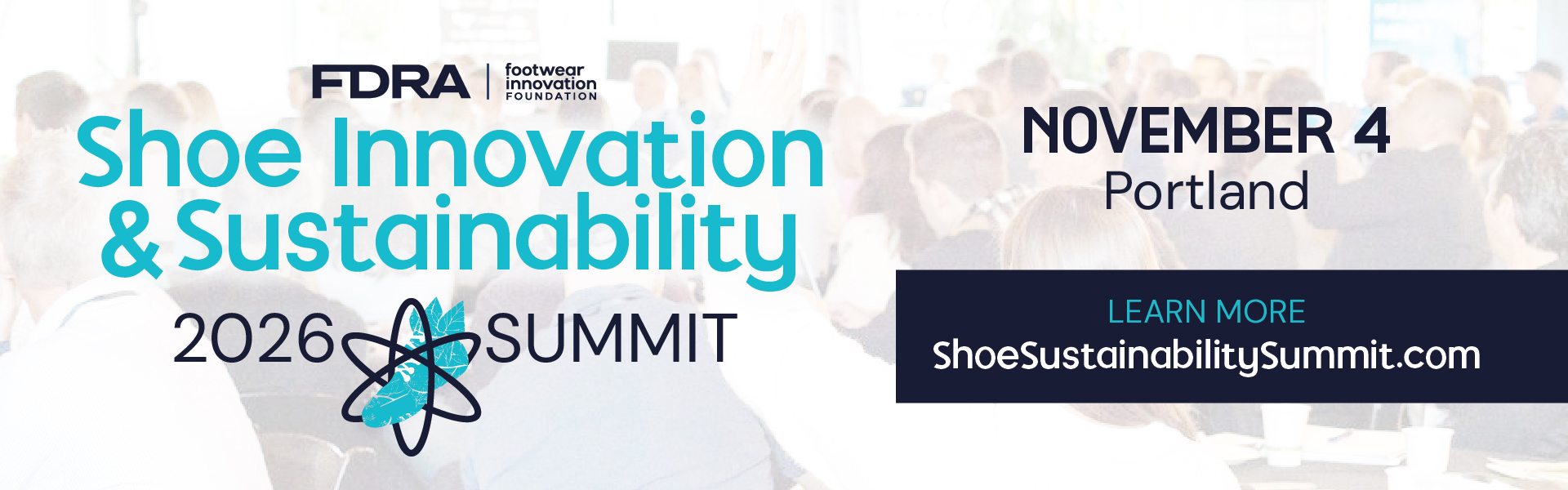 FDRA
footwear
innovation
FOUNDATION

Shoe Innovation
& Sustainability
2026 SUMMIT

NOVEMBER 4
Portland

LEARN MORE
ShoeSustainabilitySummit.com